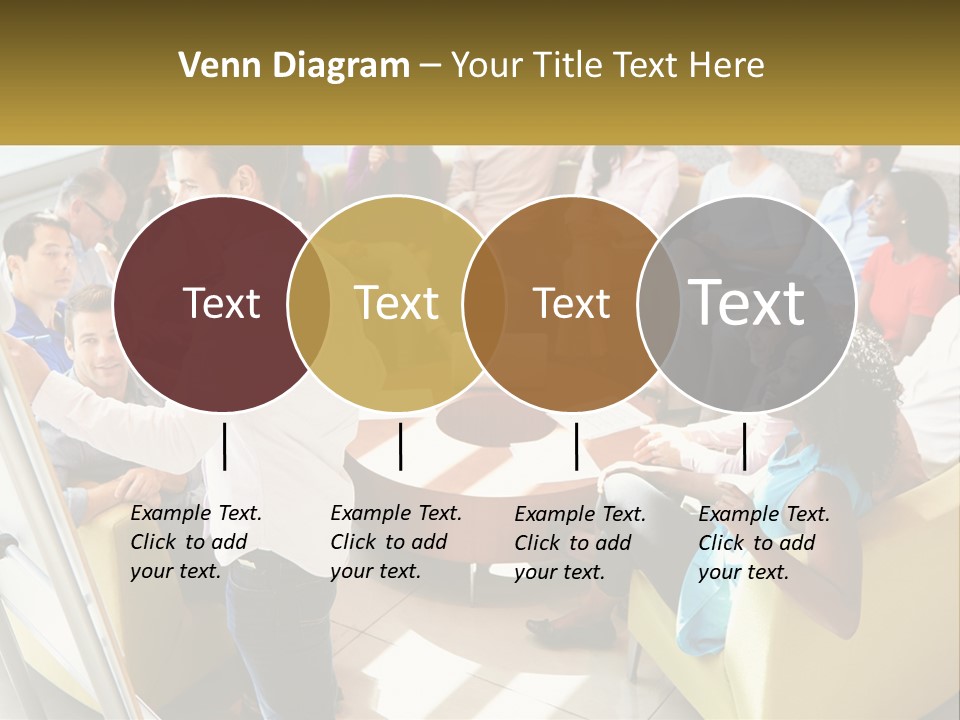 Venn Diagram – Your Title Text Here

Text

Text

Text

Text

Example Text. Click to add your text.

Example Text. Click to add your text.

Example Text. Click to add your text.

Example Text. Click to add your text.